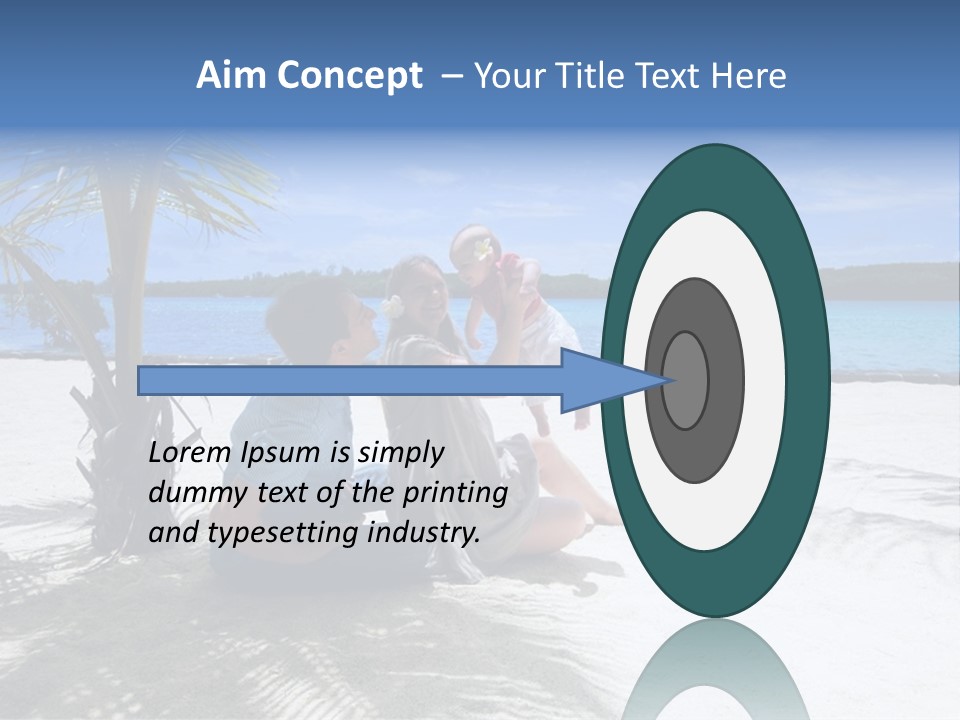 Aim Concept – Your Title Text Here

Lorem Ipsum is simply dummy text of the printing and typesetting industry.